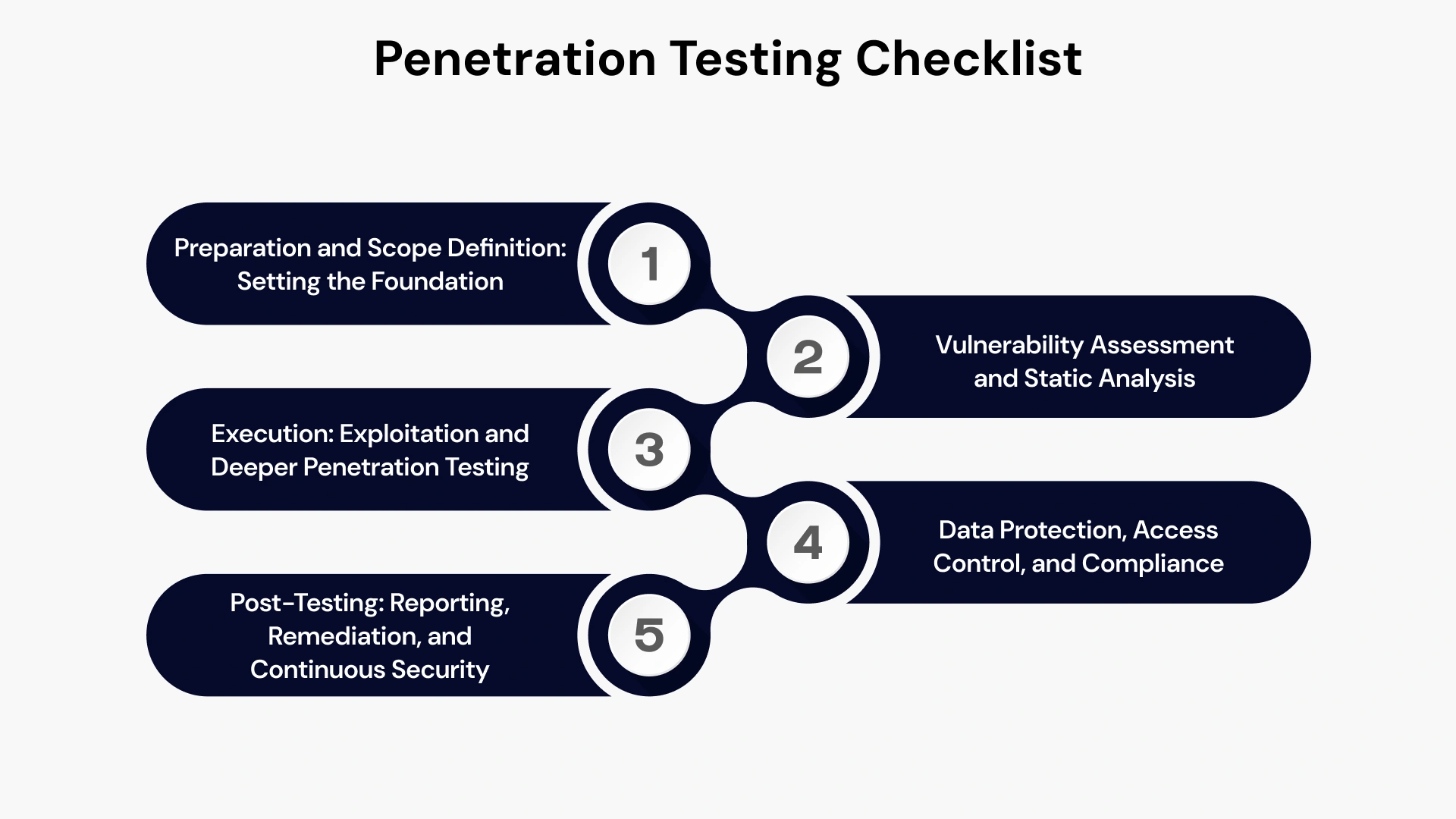 Penetration Testing Checklist

Preparation and Scope Definition: Setting the Foundation

1

2

Vulnerability Assessment and Static Analysis

Execution: Exploitation and Deeper Penetration Testing

3

4

Data Protection, Access Control, and Compliance

Post-Testing: Reporting, Remediation, and Continuous Security

5